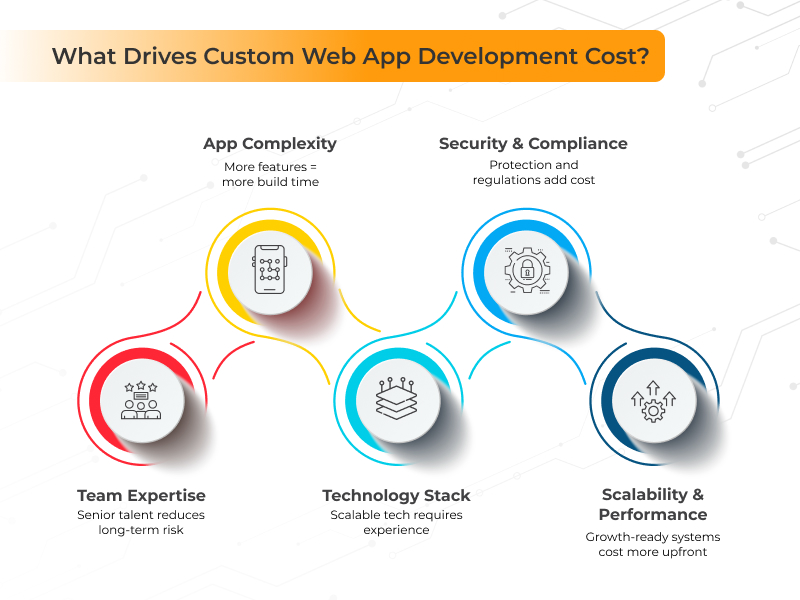 What Drives Custom Web App Development Cost?

App Complexity
More features = more build time

Security & Compliance
Protection and regulations add cost

Team Expertise
Senior talent reduces long-term risk

Technology Stack
Scalable tech requires experience

Scalability & Performance
Growth-ready systems cost more upfront